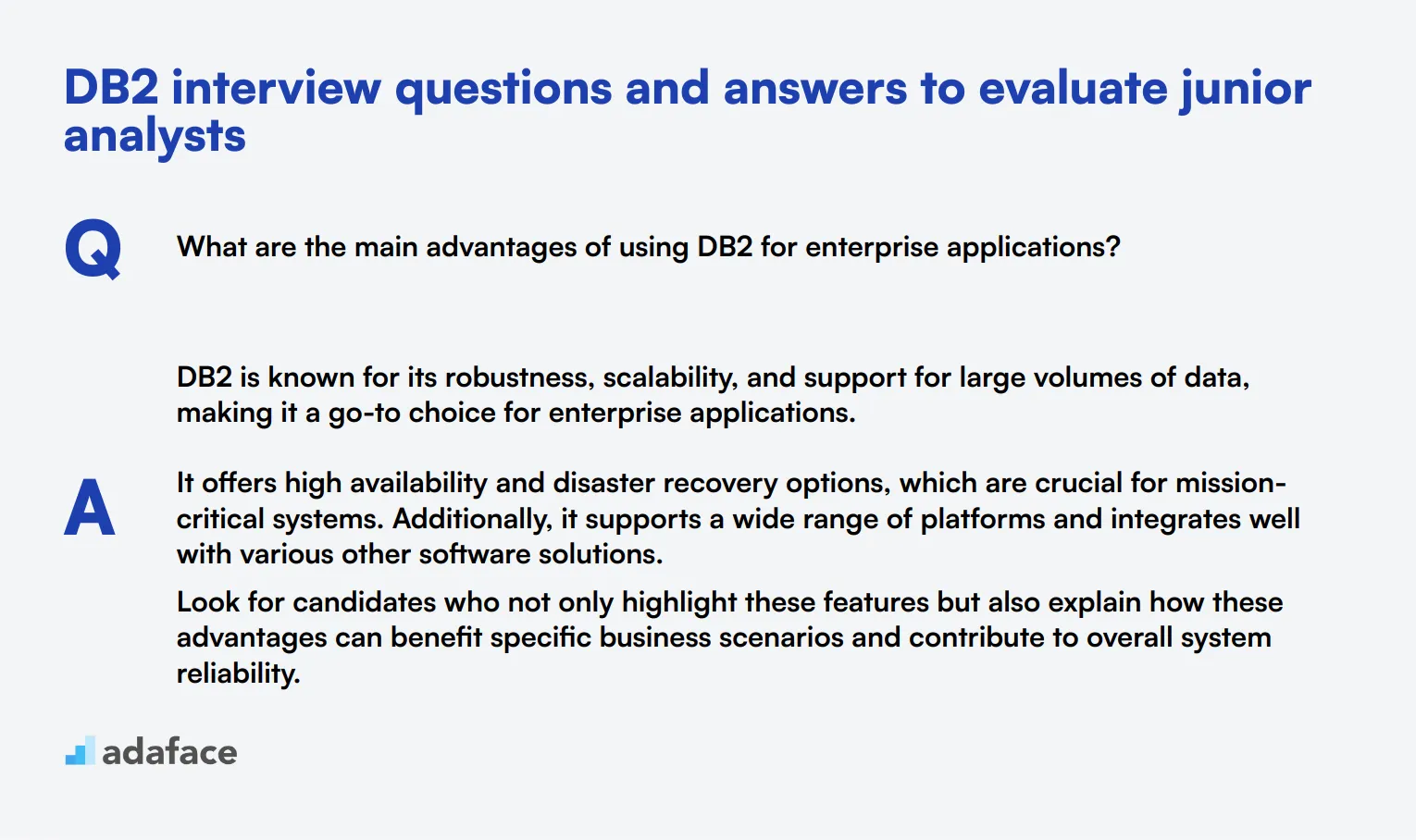 DB2 interview questions and answers to evaluate junior analysts

Q

What are the main advantages of using DB2 for enterprise applications?

A

DB2 is known for its robustness, scalability, and support for large volumes of data, making it a go-to choice for enterprise applications.

It offers high availability and disaster recovery options, which are crucial for mission-critical systems. Additionally, it supports a wide range of platforms and integrates well with various other software solutions.

Look for candidates who not only highlight these features but also explain how these advantages can benefit specific business scenarios and contribute to overall system reliability.

adaface